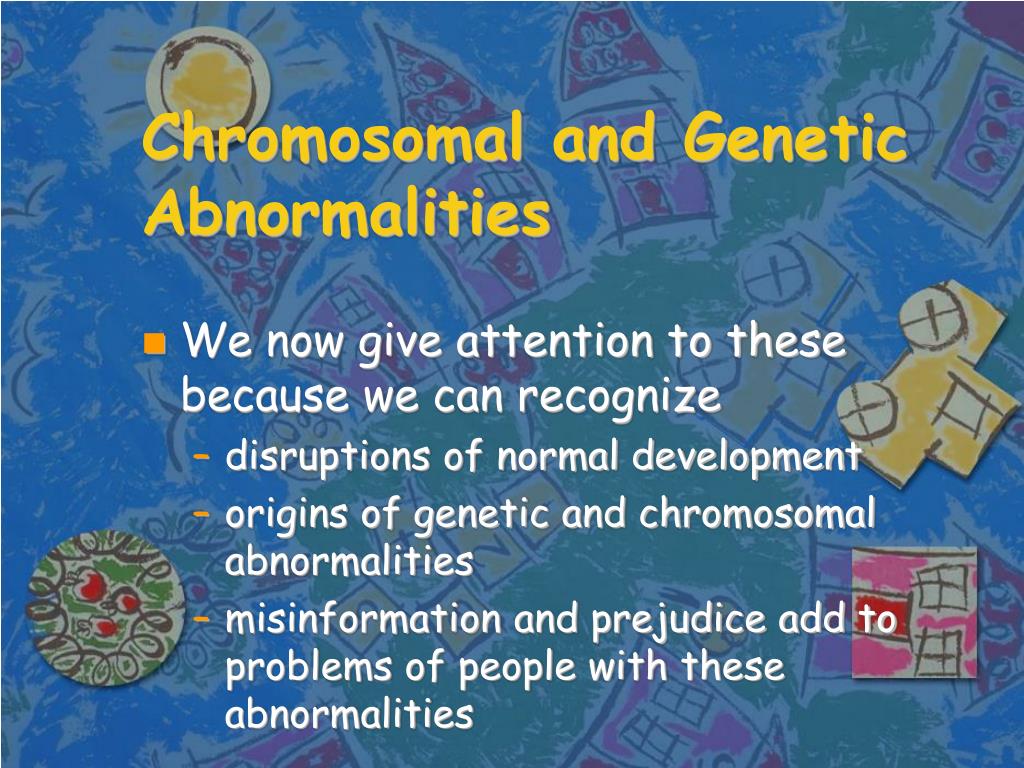 Chromosomal and Genetic Abnormalities

We now give attention to these because we can recognize
– disruptions of normal development
– origins of genetic and chromosomal abnormalities
– misinformation and prejudice add to problems of people with these abnormalities